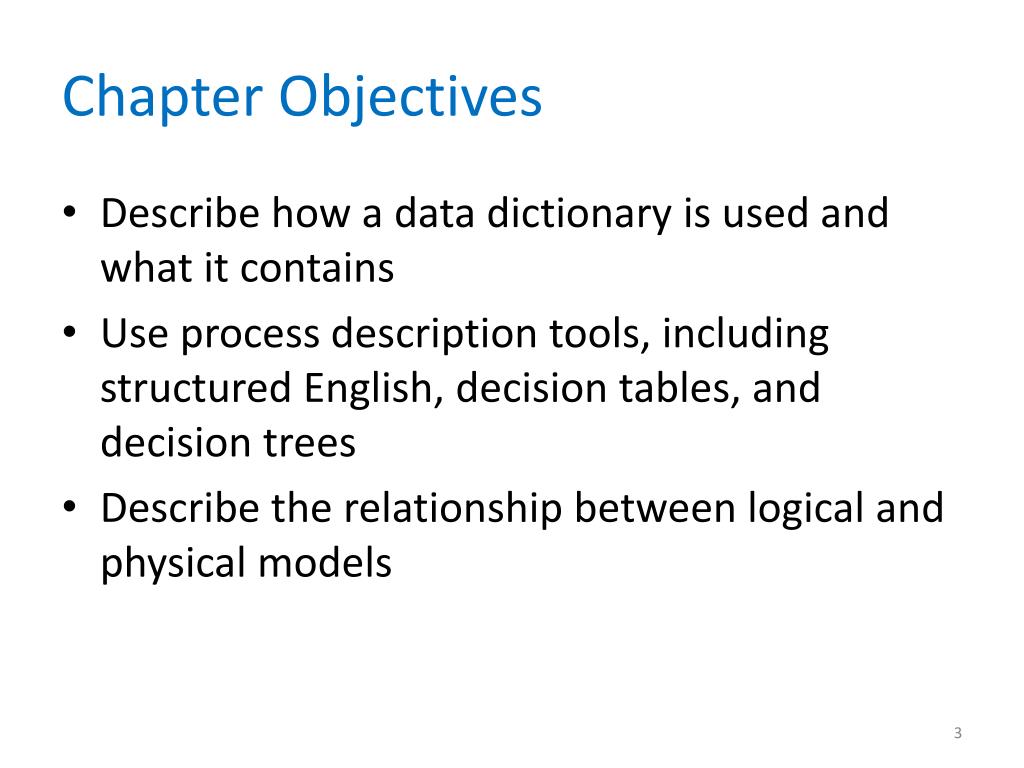 Chapter Objectives

• Describe how a data dictionary is used and what it contains
• Use process description tools, including structured English, decision tables, and decision trees
• Describe the relationship between logical and physical models

3